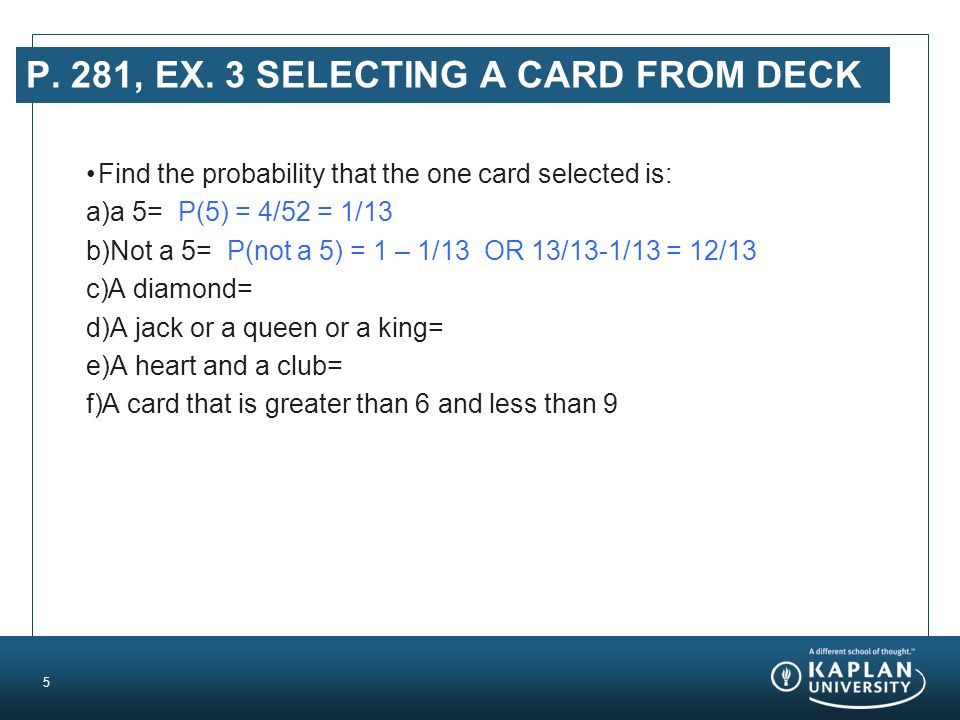 P. 281, EX. 3 SELECTING A CARD FROM DECK

•Find the probability that the one card selected is:
a)a 5= P(5) = 4/52 = 1/13
b)Not a 5= P(not a 5) = 1 – 1/13 OR 13/13-1/13 = 12/13
c)A diamond=
d)A jack or a queen or a king=
e)A heart and a club=
f)A card that is greater than 6 and less than 9

5

A different school of thought.™
KAPLAN UNIVERSITY